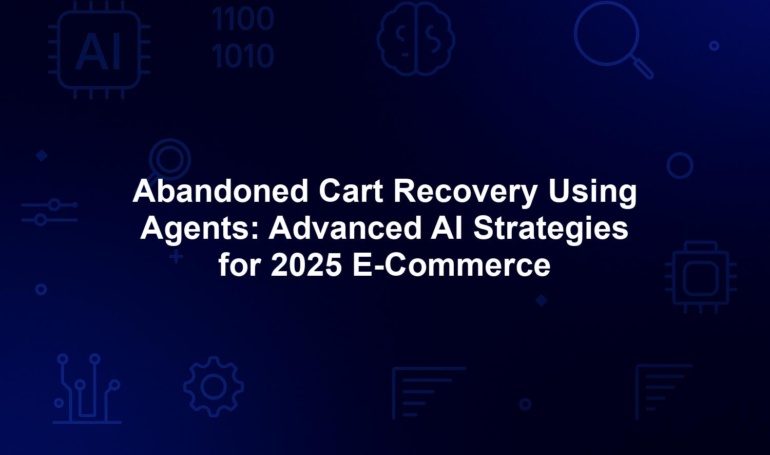 AI

1100
1010

Abandoned Cart Recovery Using Agents: Advanced AI Strategies for 2025 E-Commerce